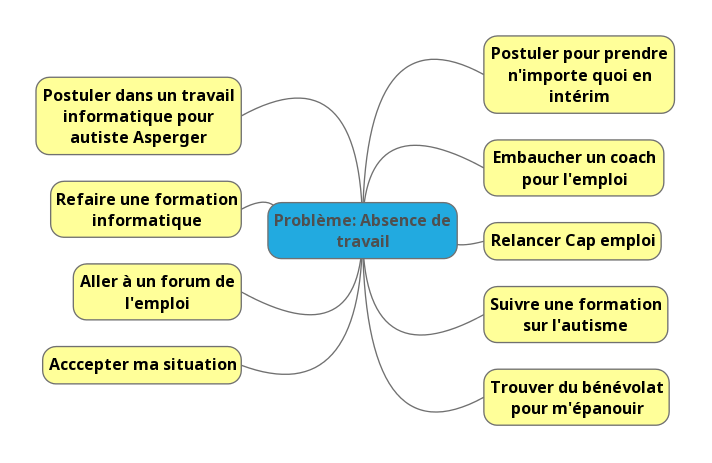 Problème: Absence de travail

Postuler dans un travail informatique pour autiste Asperger

Refaire une formation informatique

Aller à un forum de l'emploi

Acccepter ma situation

Postuler pour prendre n'importe quoi en intérim

Embaucher un coach pour l'emploi

Relancer Cap emploi

Suivre une formation sur l'autisme

Trouver du bénévolat pour m'épanouir